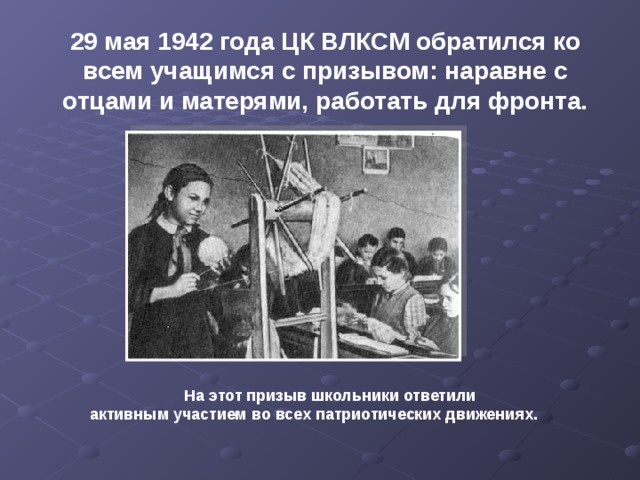 29 мая 1942 года ЦК ВЛКСМ обратился ко всем учащимся с призывом: наравне с отцами и матерями, работать для фронта.

На этот призыв школьники ответили активным участием во всех патриотических движениях.